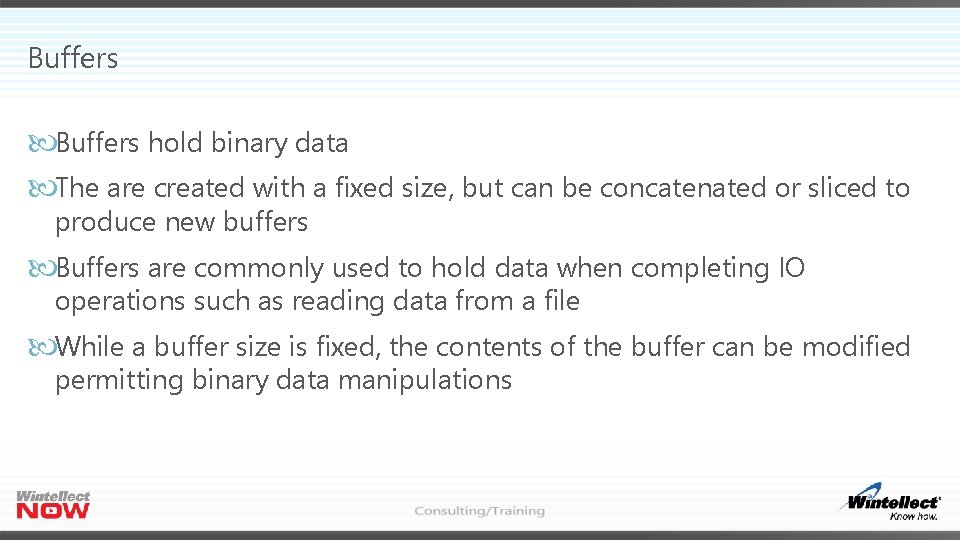 Buffers

Buffers hold binary data

The are created with a fixed size, but can be concatenated or sliced to produce new buffers

Buffers are commonly used to hold data when completing IO operations such as reading data from a file

While a buffer size is fixed, the contents of the buffer can be modified permitting binary data manipulations

Wintellect NOW

Consulting/Training

Wintellect Know how.